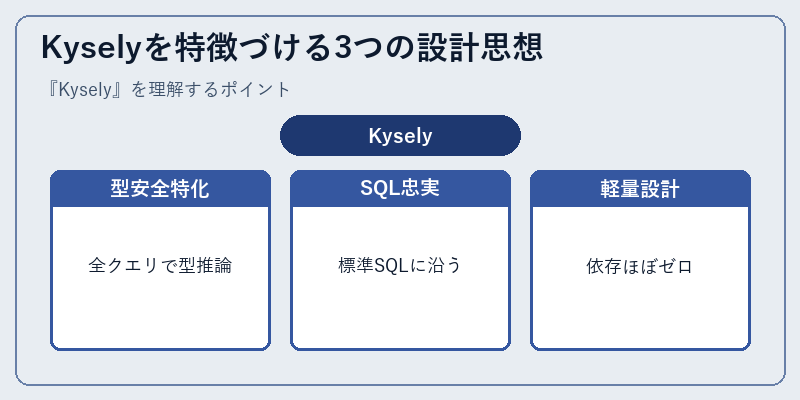 Kyselyを特徴づける3つの設計思想

『Kysely』を理解するポイント

Kysely

型安全特化

全クエリで型推論

SQL忠実

標準SQLに沿う

軽量設計

依存ほぼゼロ